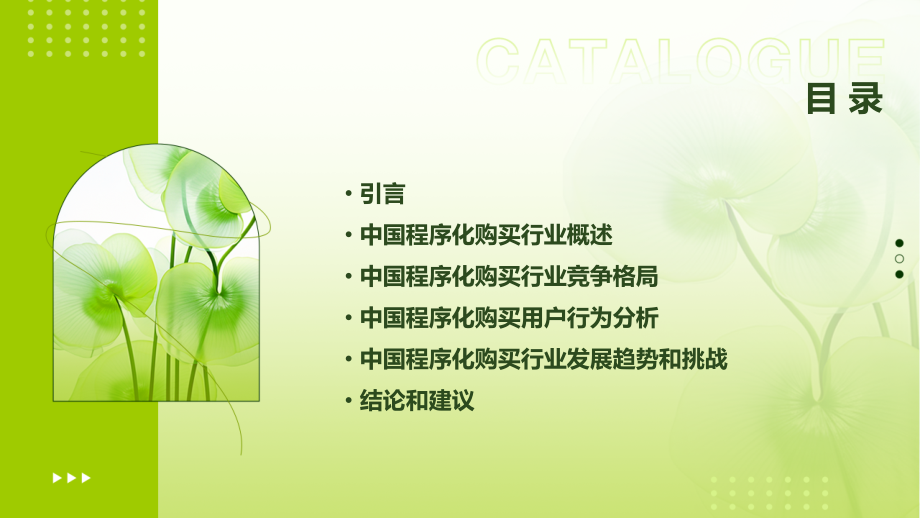 CATALOGUE

目录

• 引言
• 中国程序化购买行业概述
• 中国程序化购买行业竞争格局
• 中国程序化购买用户行为分析
• 中国程序化购买行业发展趋势和挑战
• 结论和建议